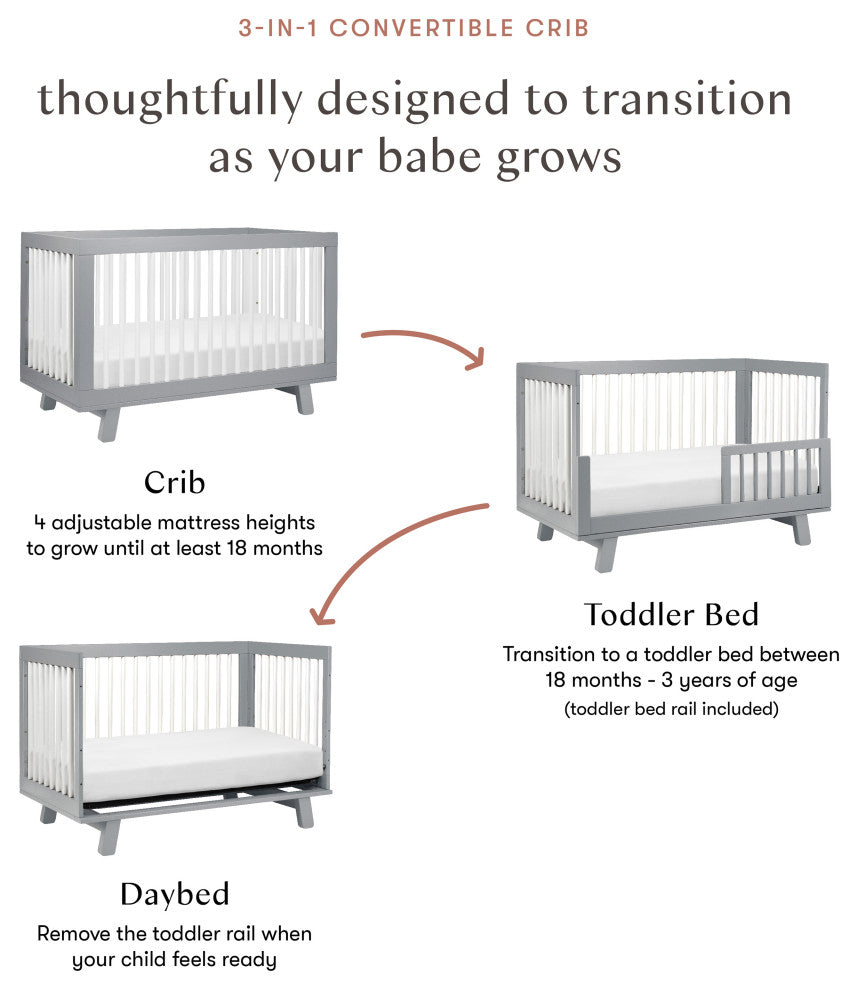 3-IN-1 CONVERTIBLE CRIB

thoughtfully designed to transition as your babe grows

Crib

4 adjustable mattress heights to grow until at least 18 months

Toddler Bed

Transition to a toddler bed between 18 months - 3 years of age

(toddler bed rail included)

Daybed

Remove the toddler rail when your child feels ready